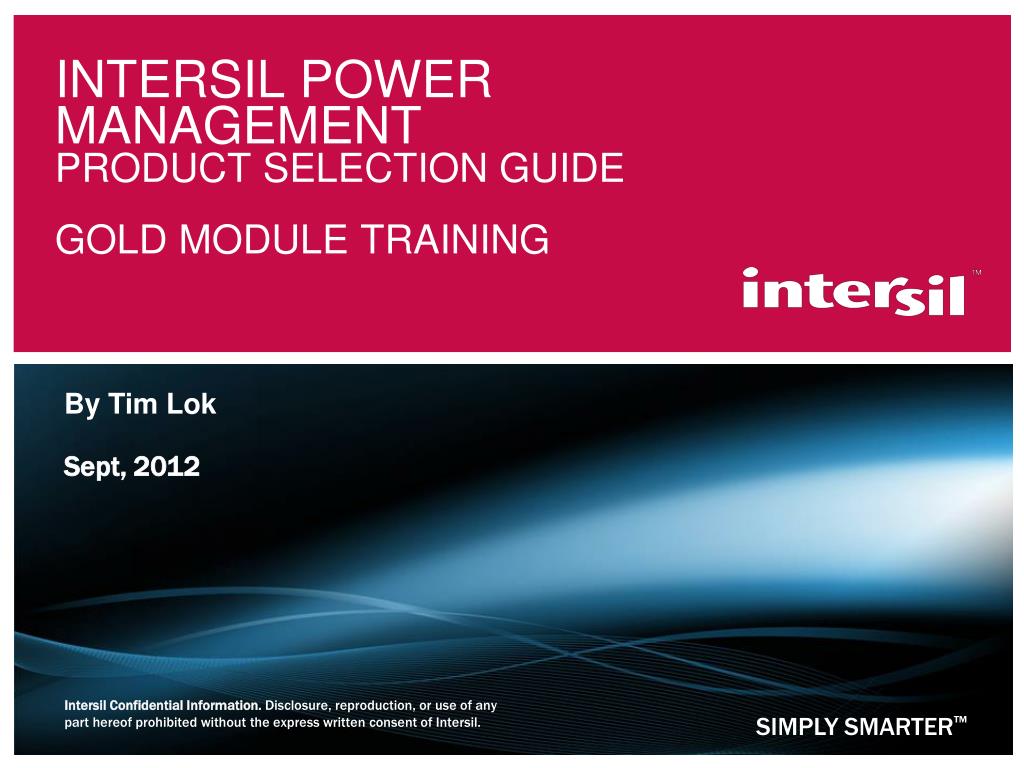 INTERSIL POWER MANAGEMENT
PRODUCT SELECTION GUIDE

GOLD MODULE TRAINING

intersil™

By Tim Lok

Sept, 2012

Intersil Confidential Information. Disclosure, reproduction, or use of any part hereof prohibited without the express written consent of Intersil.

SIMPLY SMARTER™